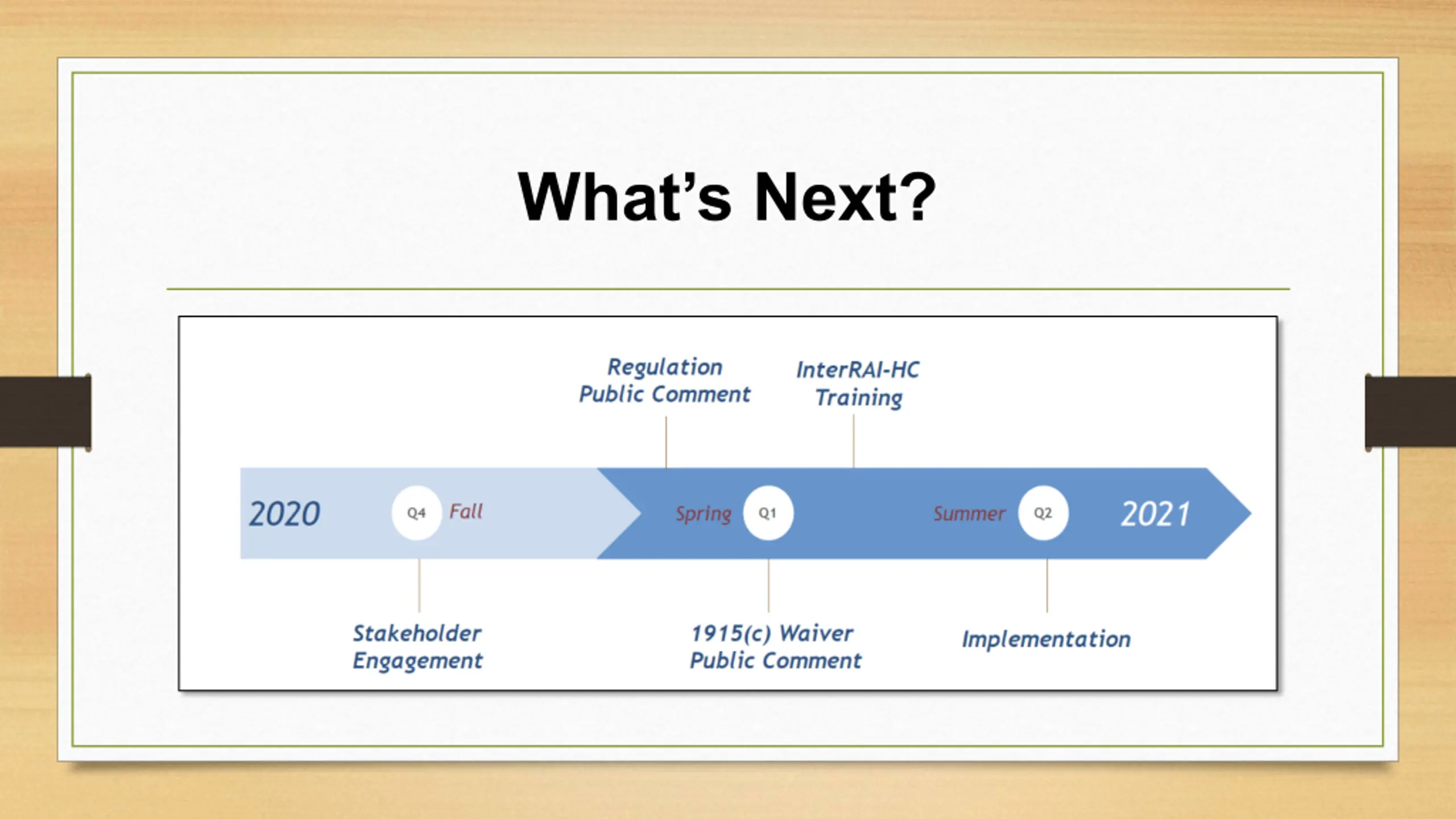 What's Next?

Regulation Public Comment

InterRAI-HC Training

2020 Q4 Fall Spring Q1 Summer Q2 2021

Stakeholder Engagement

1915(c) Waiver Public Comment

Implementation